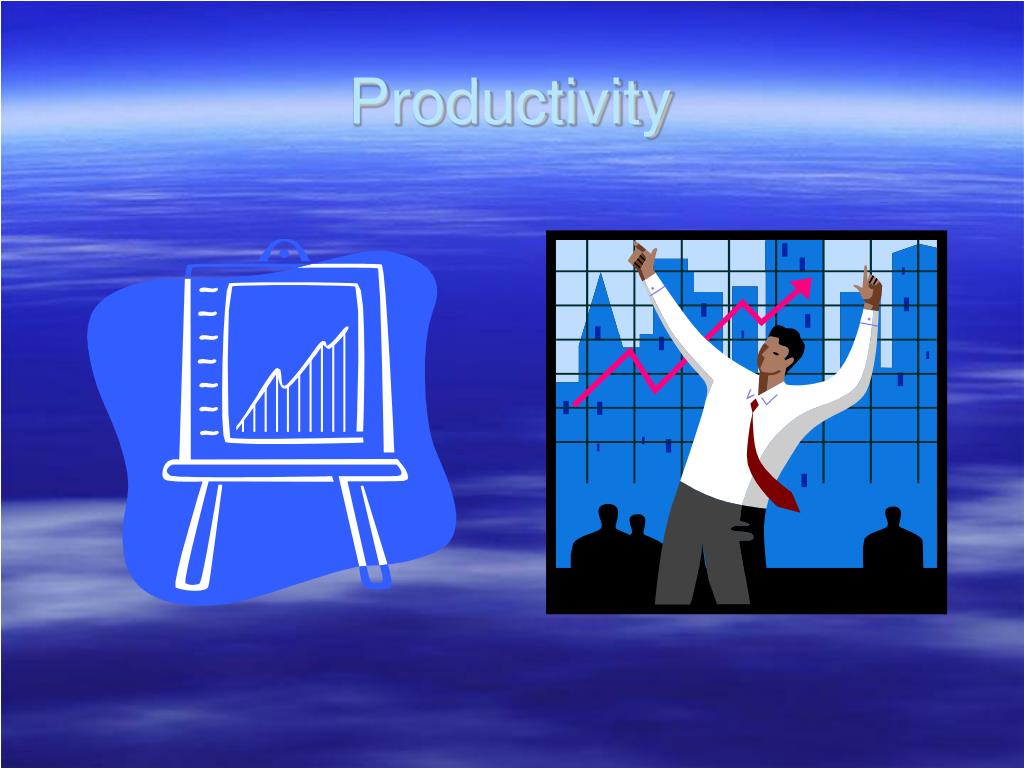 Productivity